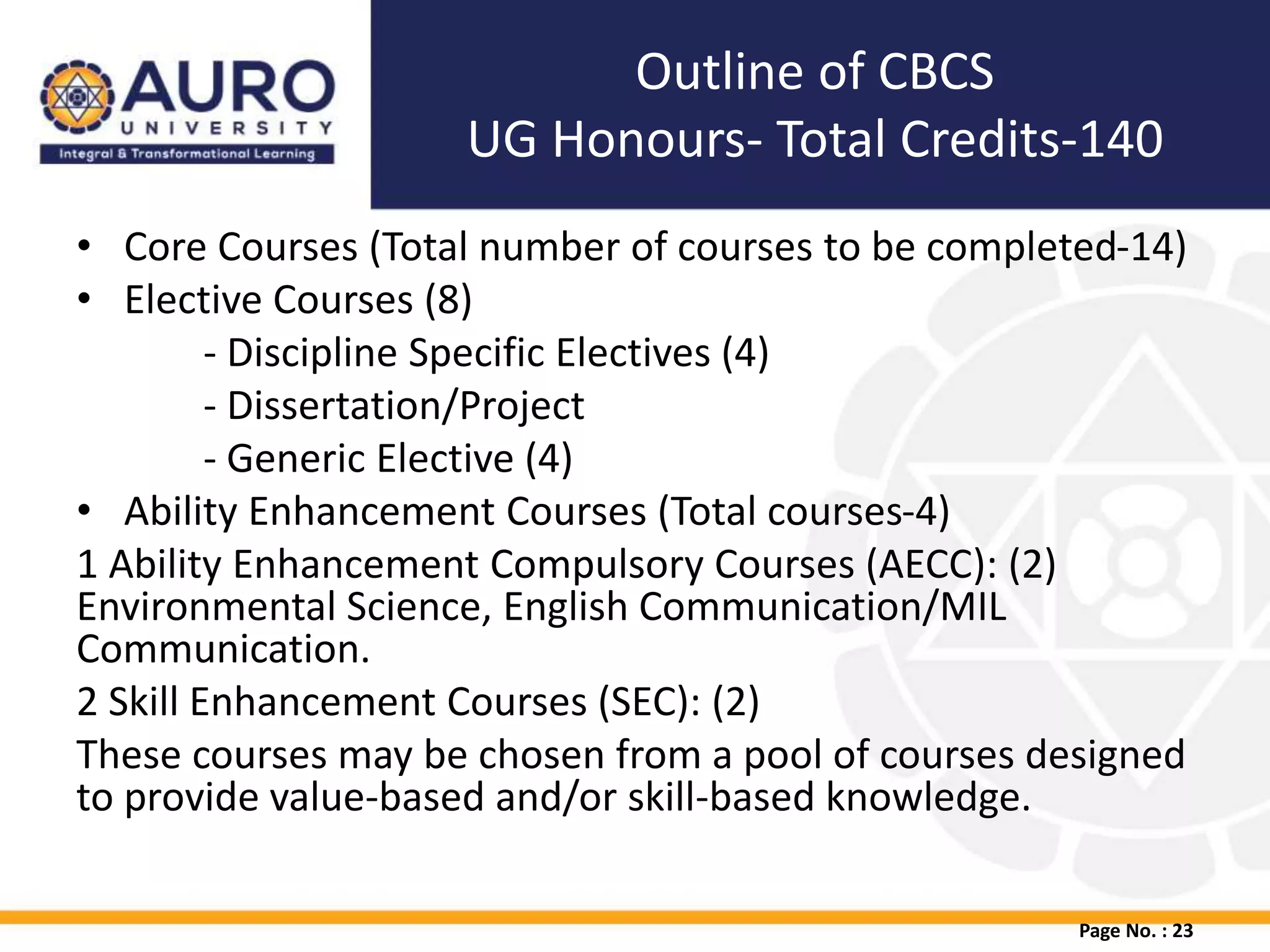 AURO
UNIVERSITY
Integral & Transformational Learning

Outline of CBCS
UG Honours- Total Credits-140

• Core Courses (Total number of courses to be completed-14)
• Elective Courses (8)
- Discipline Specific Electives (4)
- Dissertation/Project
- Generic Elective (4)
• Ability Enhancement Courses (Total courses-4)

1 Ability Enhancement Compulsory Courses (AECC): (2) Environmental Science, English Communication/MIL Communication.

2 Skill Enhancement Courses (SEC): (2)

These courses may be chosen from a pool of courses designed to provide value-based and/or skill-based knowledge.

Page No. : 23